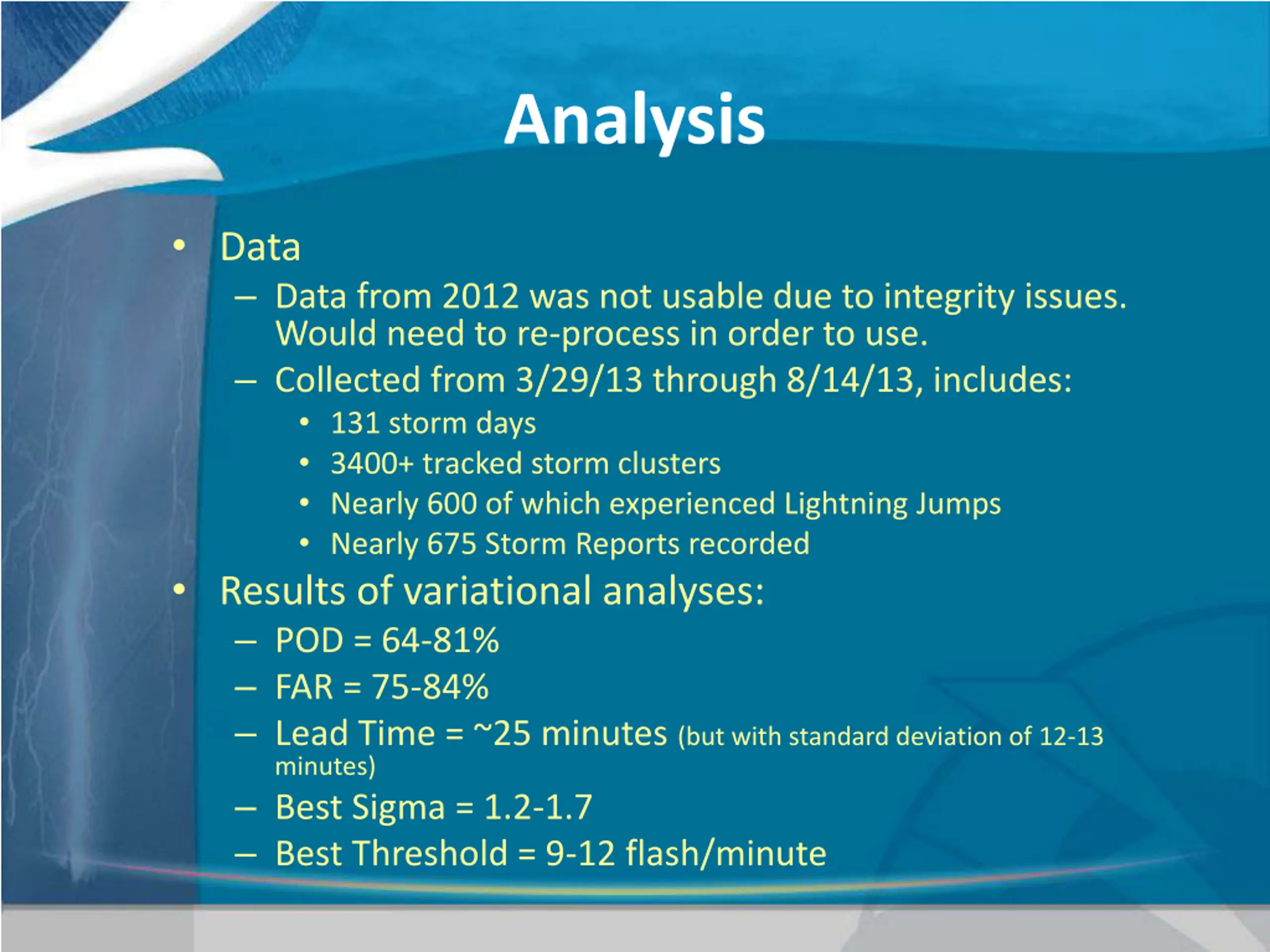 Analysis

• Data
– Data from 2012 was not usable due to integrity issues. Would need to re-process in order to use.
– Collected from 3/29/13 through 8/14/13, includes:
• 131 storm days
• 3400+ tracked storm clusters
• Nearly 600 of which experienced Lightning Jumps
• Nearly 675 Storm Reports recorded
• Results of variational analyses:
– POD = 64-81%
– FAR = 75-84%
– Lead Time = ~25 minutes (but with standard deviation of 12-13 minutes)
– Best Sigma = 1.2-1.7
– Best Threshold = 9-12 flash/minute